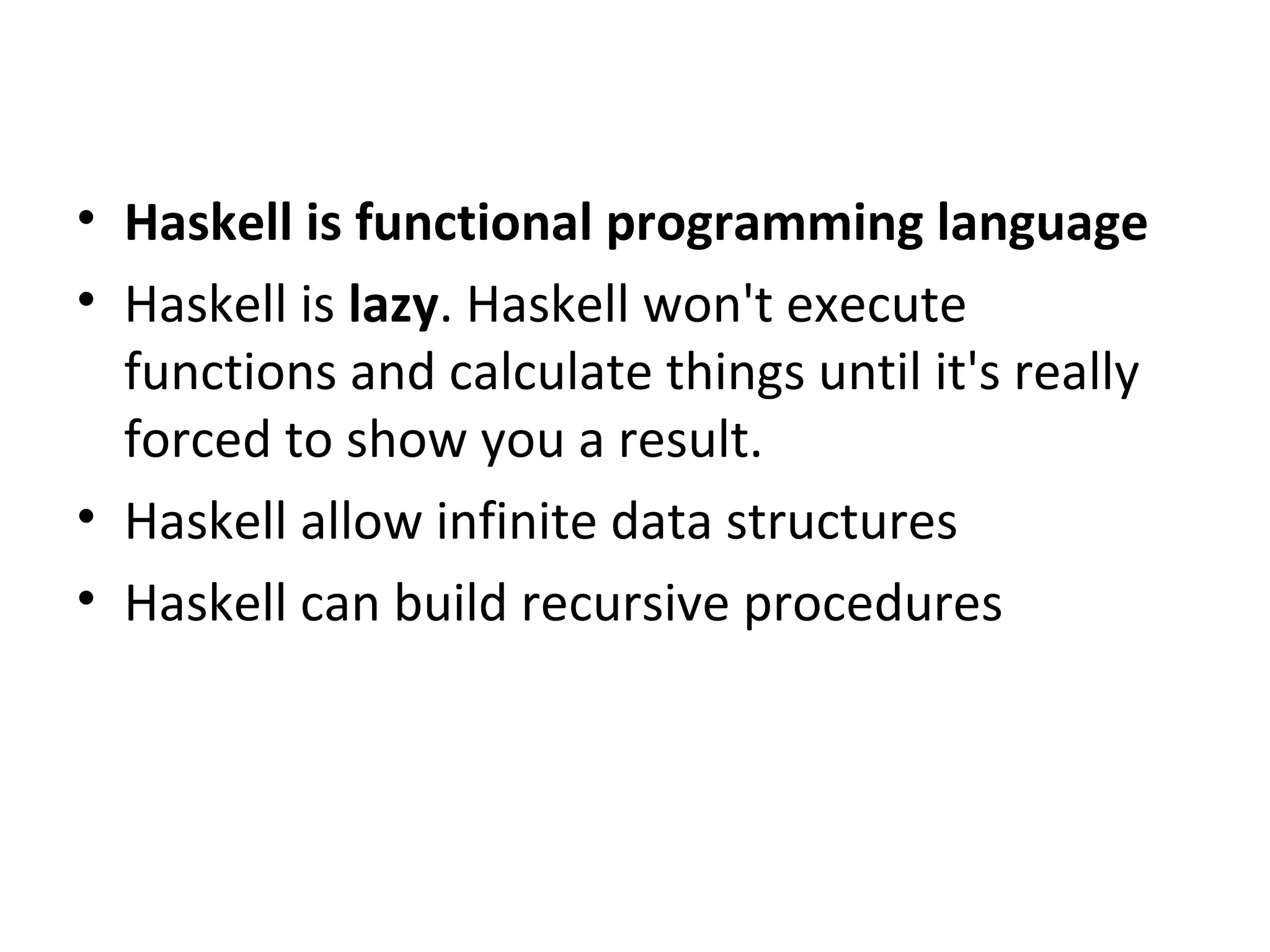 • Haskell is functional programming language
• Haskell is lazy. Haskell won't execute functions and calculate things until it's really forced to show you a result.
• Haskell allow infinite data structures
• Haskell can build recursive procedures